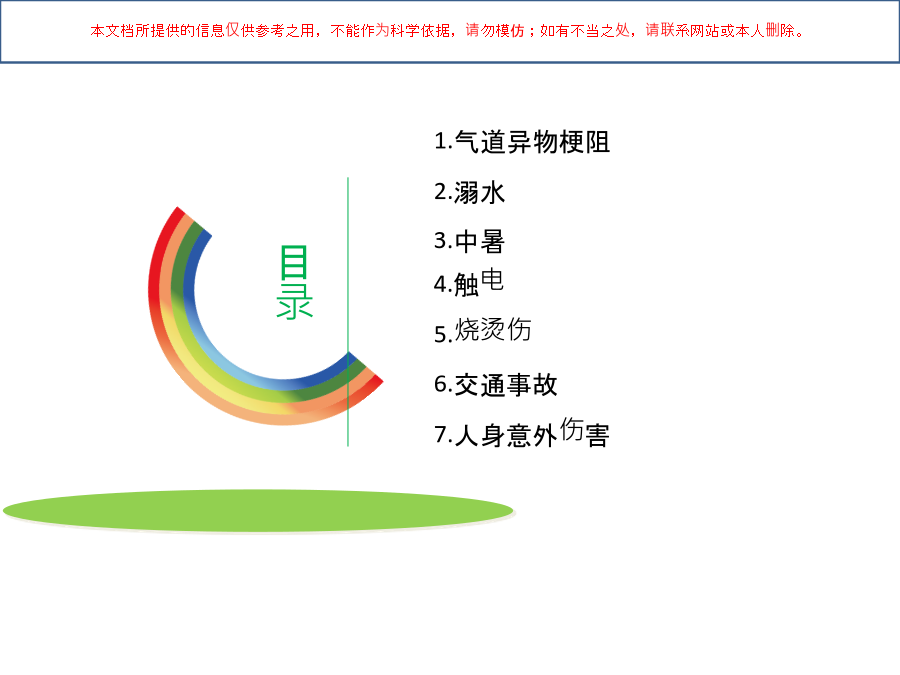 本文档所提供的信息仅供参考之用，不能作为科学依据，请勿模仿；如有不当之处，请联系网站或本人删除。

目录

1.气道异物梗阻
2.溺水
3.中暑
4.触电
5.烧烫伤
6.交通事故
7.人身意外伤害